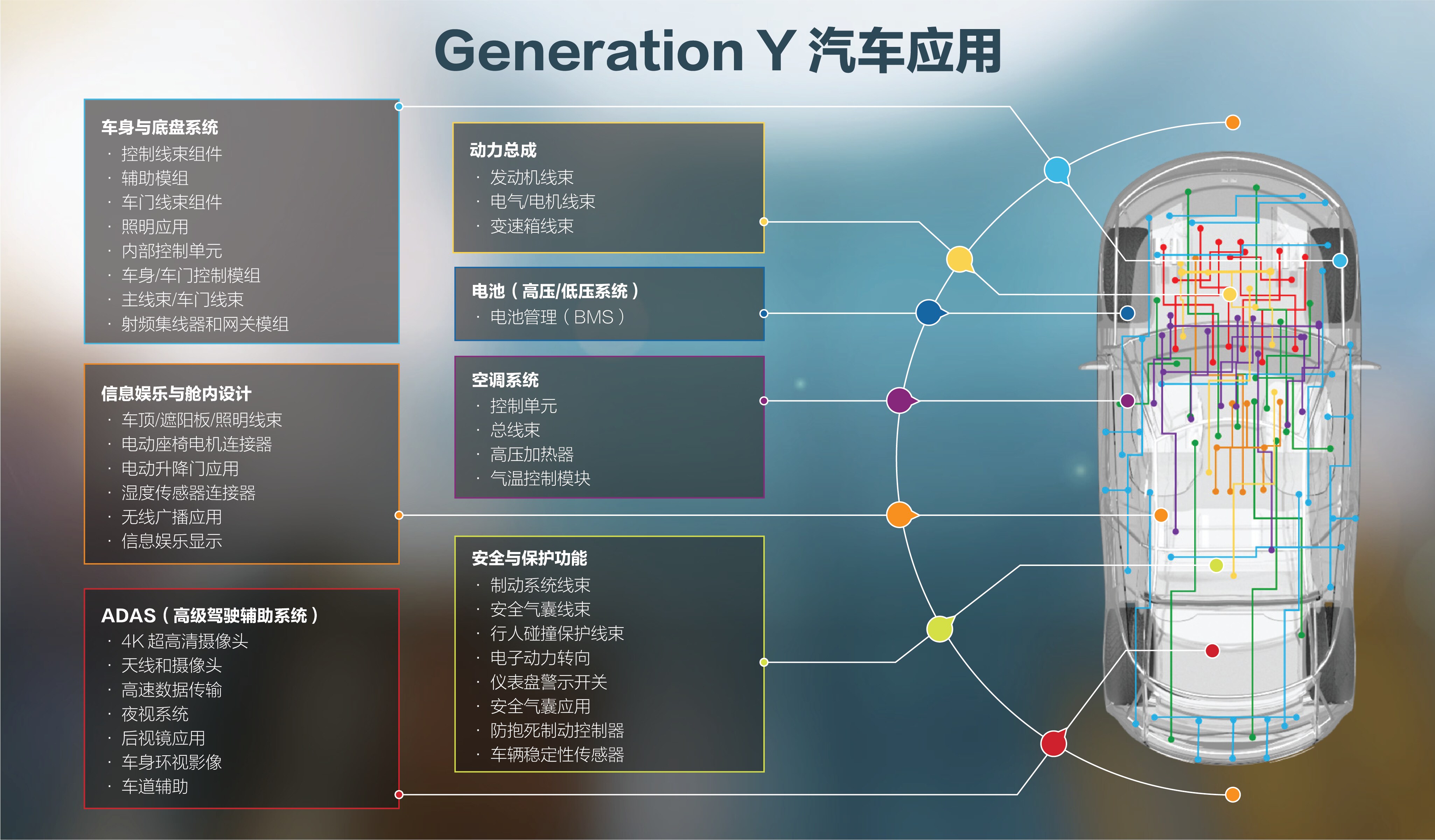 Generation Y 汽车应用

车身与底盘系统
· 控制线束组件
· 辅助模组
· 车门线束组件
· 照明应用
· 内部控制单元
· 车身/车门控制模组
· 主线束/车门线束
· 射频集线器和网关模组

信息娱乐与舱内设计
· 车顶/遮阳板/照明线束
· 电动座椅电机连接器
· 电动升降门应用
· 湿度传感器连接器
· 无线广播应用
· 信息娱乐显示

ADAS（高级驾驶辅助系统）
· 4K 超高清摄像头
· 天线和摄像头
· 高速数据传输
· 夜视系统
· 后视镜应用
· 车身环视影像
· 车道辅助

动力总成
· 发动机线束
· 电气/电机线束
· 变速箱线束

电池（高压/低压系统）
· 电池管理（BMS）

空调系统
· 控制单元
· 总线束
· 高压加热器
· 气温控制模块

安全与保护功能
· 制动系统线束
· 安全气囊线束
· 行人碰撞保护线束
· 电子动力转向
· 仪表盘警示开关
· 安全气囊应用
· 防抱死制动控制器
· 车辆稳定性传感器